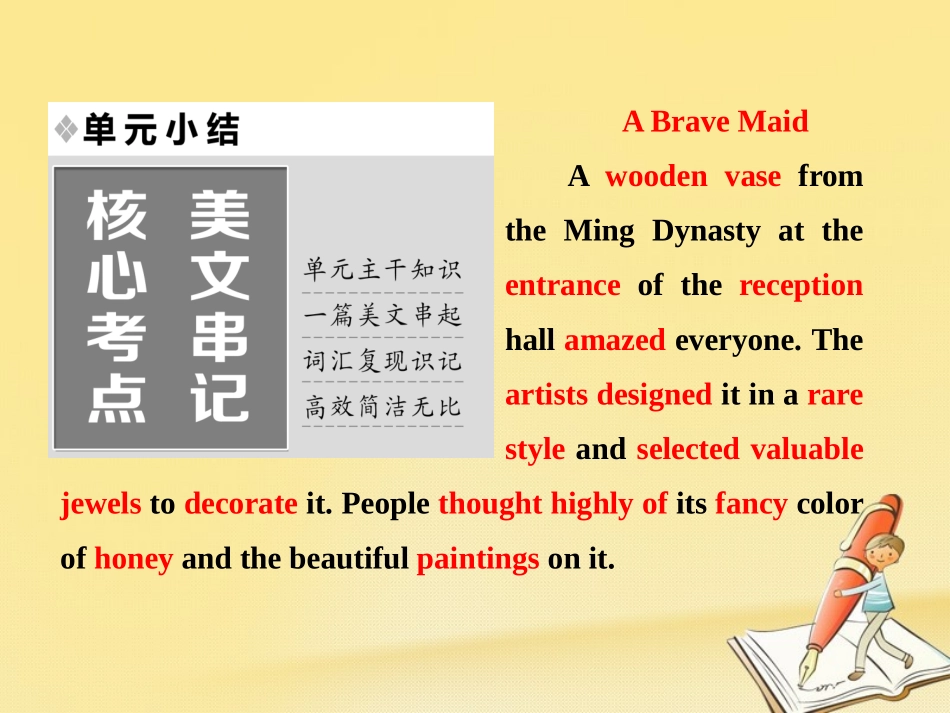 单元小结

核心考点

美文串记

单元主干知识
一篇美文串起
词汇复现识记
高效简洁无比

A Brave Maid

A wooden vase from the Ming Dynasty at the entrance of the reception hall amazed everyone. The artists designed it in a rare style and selected valuable jewels to decorate it. People thought highly of its fancy color of honey and the beautiful paintings on it.